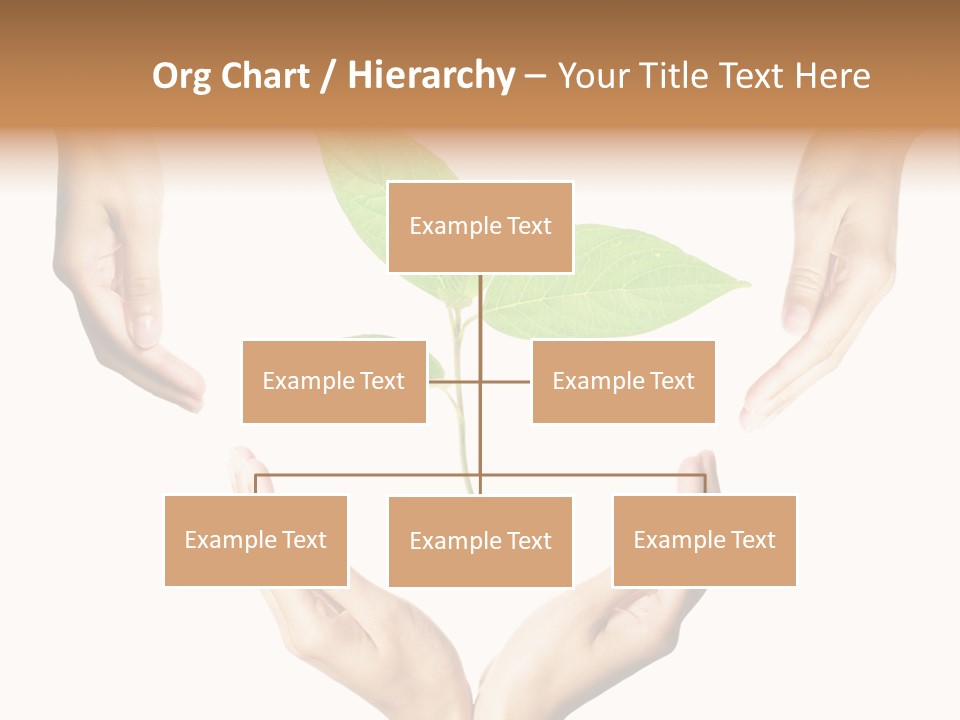 Org Chart / Hierarchy – Your Title Text Here

Example Text

Example Text

Example Text

Example Text

Example Text

Example Text